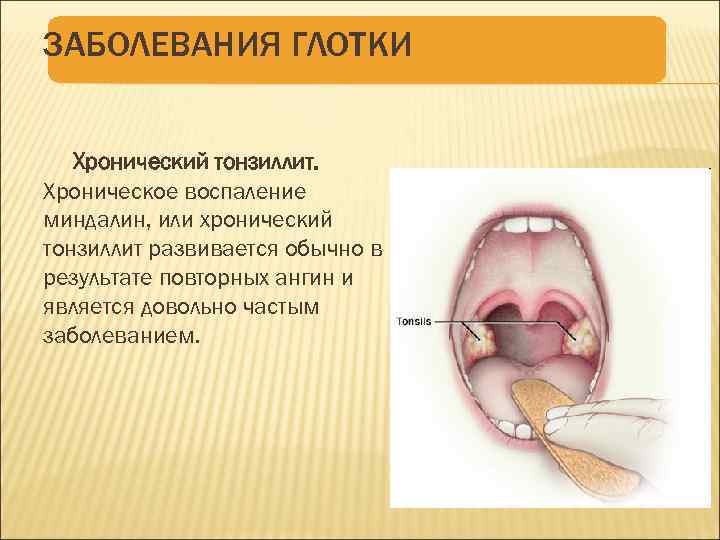 ЗАБОЛЕВАНИЯ ГЛОТКИ

Хронический тонзиллит. Хроническое воспаление миндалин, или хронический тонзиллит развивается обычно в результате повторных ангин и является довольно частым заболеванием.

Tonsils